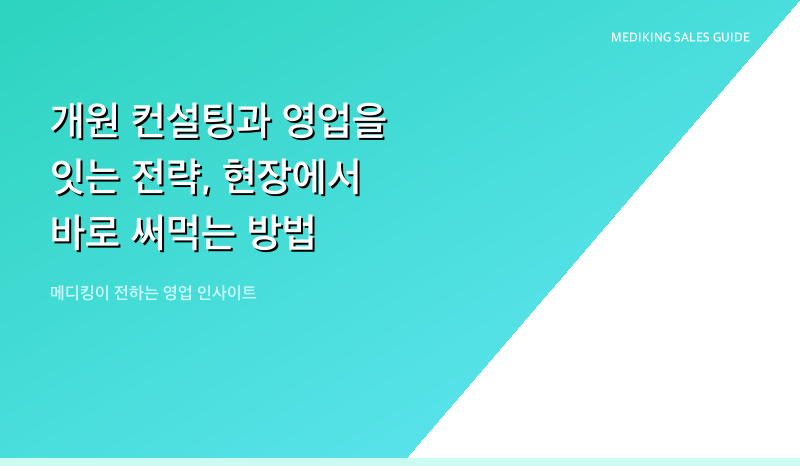 MEDIKING SALES GUIDE

개원 컨설팅과 영업을 잇는 전략, 현장에서 바로 써먹는 방법

메디킹이 전하는 영업 인사이트